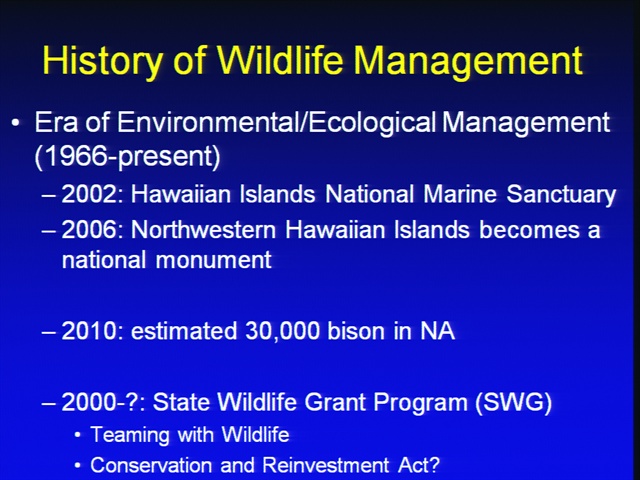 History of Wildlife Management

• Era of Environmental/Ecological Management (1966-present)

– 2002: Hawaiian Islands National Marine Sanctuary

– 2006: Northwestern Hawaiian Islands becomes a national monument

– 2010: estimated 30,000 bison in NA

– 2000-?: State Wildlife Grant Program (SWG)

• Teaming with Wildlife

• Conservation and Reinvestment Act?